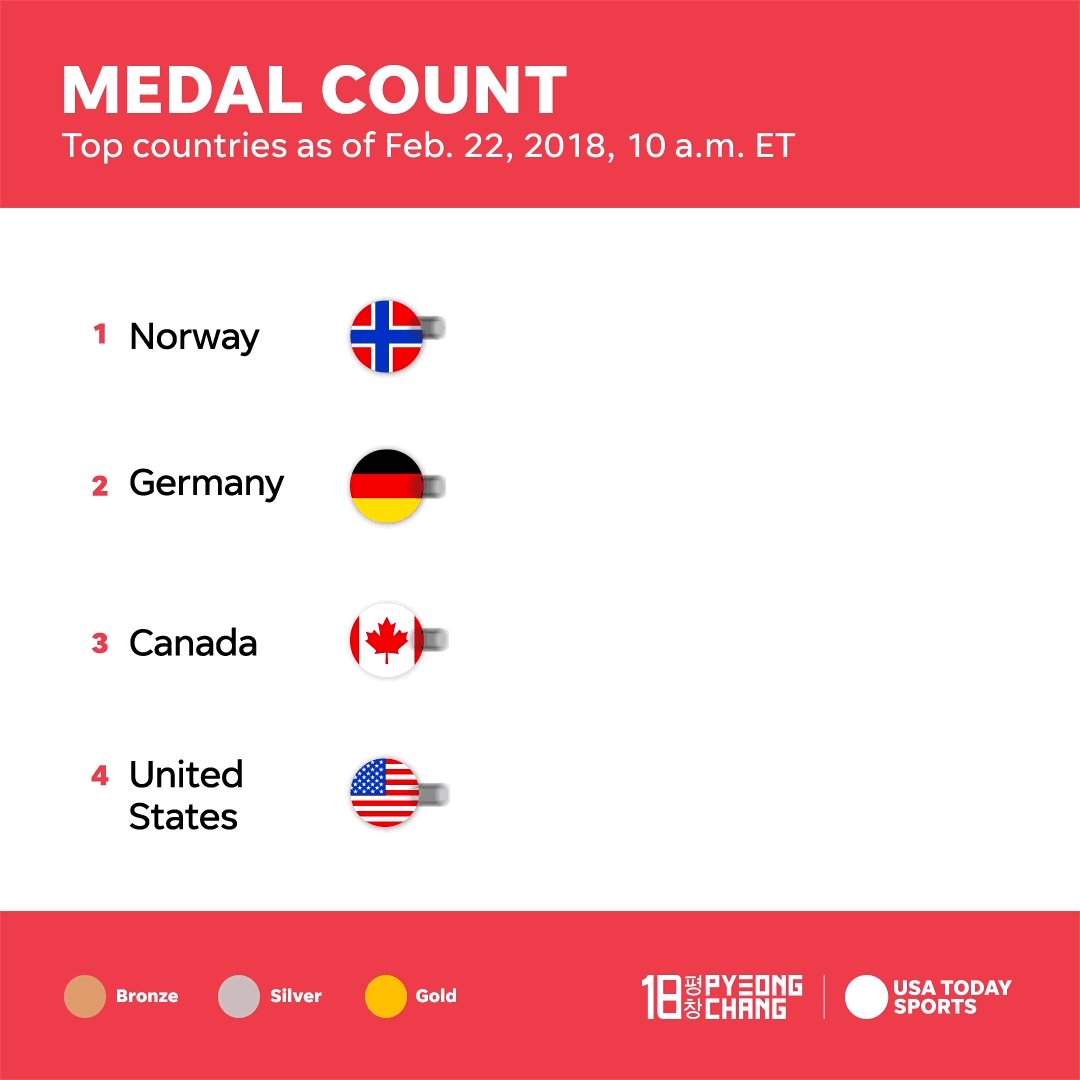 MEDAL COUNT
Top countries as of Feb. 22, 2018, 10 a.m. ET

1 Norway

2 Germany

3 Canada

4 United States

Bronze Silver Gold

18 평창 PYEONG CHANG

USA TODAY SPORTS